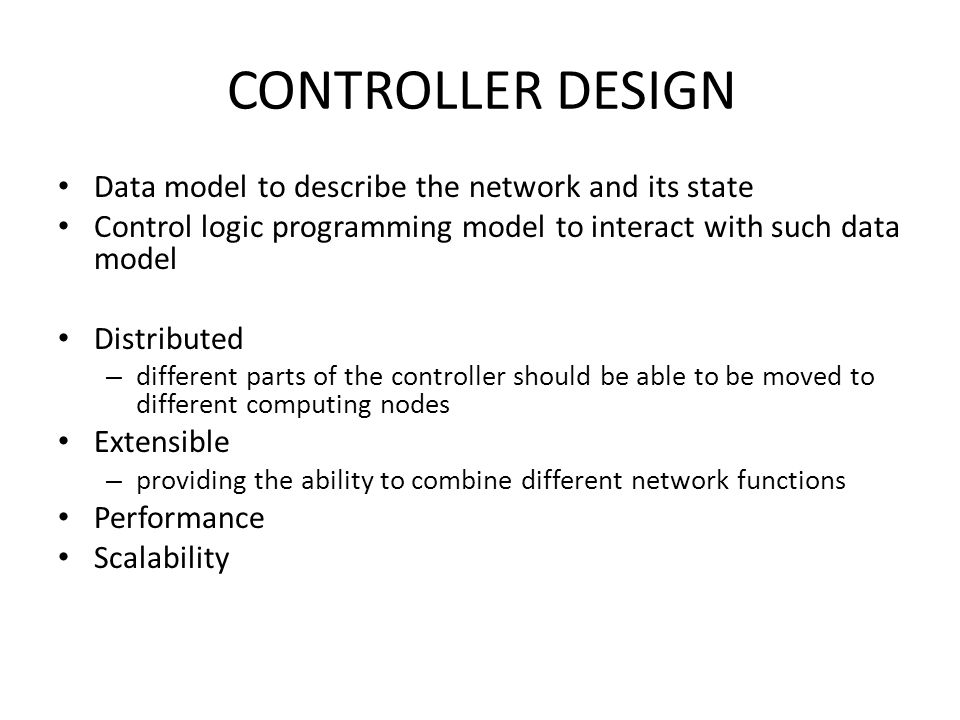 CONTROLLER DESIGN

• Data model to describe the network and its state
• Control logic programming model to interact with such data model

• Distributed
– different parts of the controller should be able to be moved to different computing nodes
• Extensible
– providing the ability to combine different network functions
• Performance
• Scalability